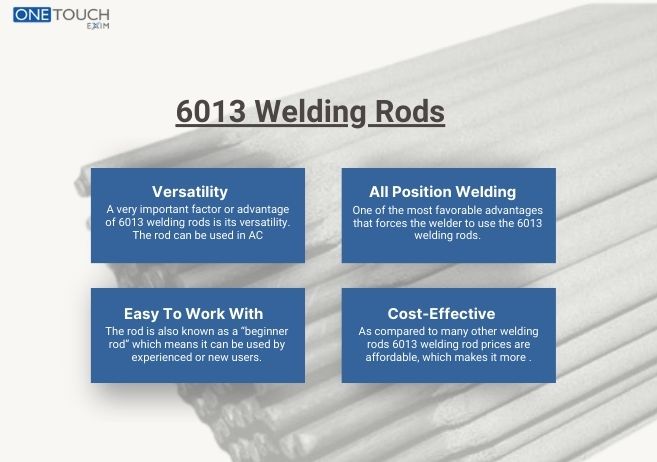 ONE TOUCH EXIM

6013 Welding Rods

Versatility
A very important factor or advantage of 6013 welding rods is its versatility. The rod can be used in AC

All Position Welding
One of the most favorable advantages that forces the welder to use the 6013 welding rods.

Easy To Work With
The rod is also known as a "beginner rod" which means it can be used by experienced or new users.

Cost-Effective
As compared to many other welding rods 6013 welding rod prices are affordable, which makes it more .